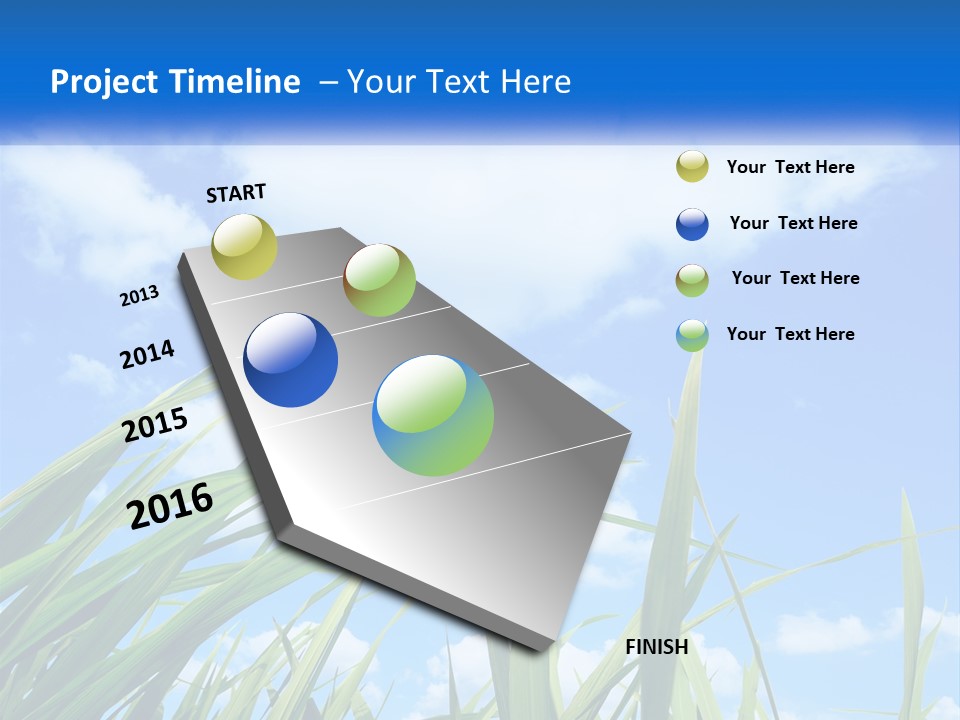 Project Timeline – Your Text Here

START

2013

2014

2015

2016

FINISH

Your Text Here

Your Text Here

Your Text Here

Your Text Here